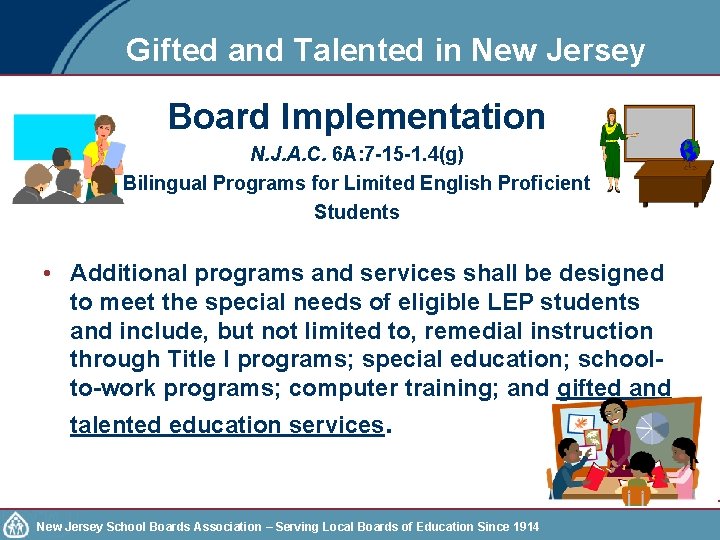 Gifted and Talented in New Jersey

Board Implementation

N.J.A.C. 6A:7-15-1.4(g)

Bilingual Programs for Limited English Proficient Students

• Additional programs and services shall be designed to meet the special needs of eligible LEP students and include, but not limited to, remedial instruction through Title I programs; special education; school-to-work programs; computer training; and gifted and talented education services.

New Jersey School Boards Association – Serving Local Boards of Education Since 1914